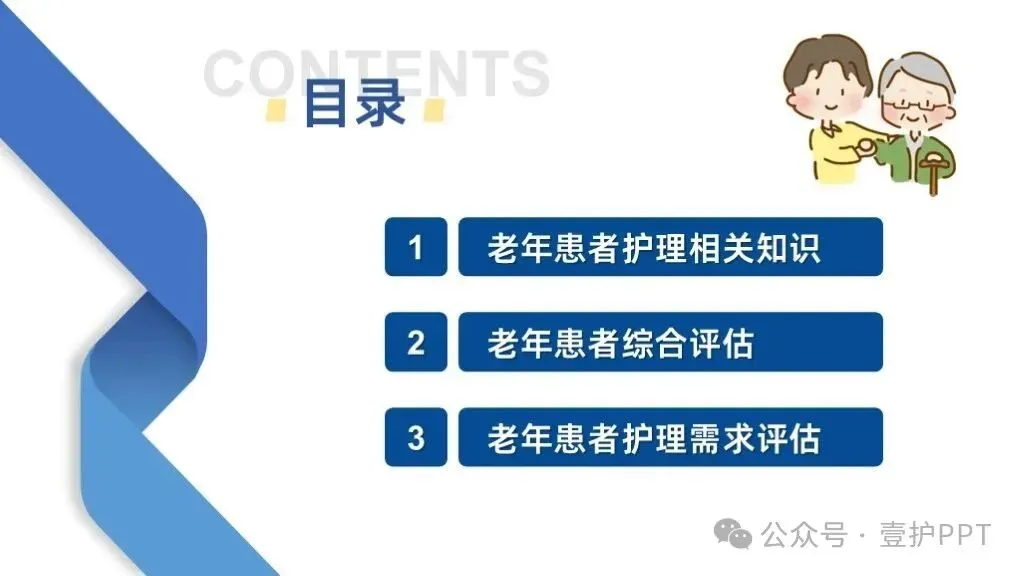 CONTENTS

目录

1 老年患者护理相关知识

2 老年患者综合评估

3 老年患者护理需求评估

公众号 · 壹护PPT